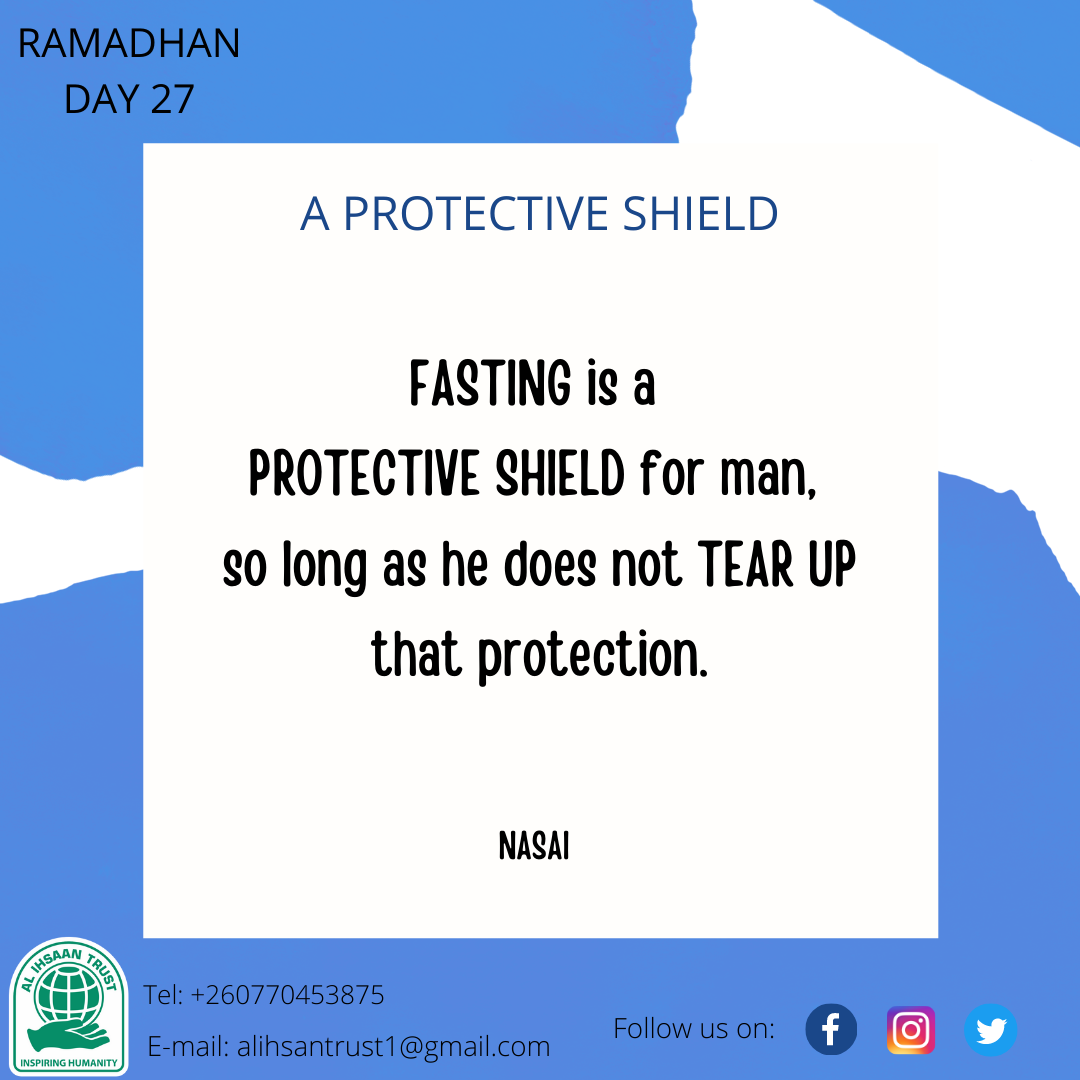 RAMADHAN
DAY 27

A PROTECTIVE SHIELD

FASTING is a PROTECTIVE SHIELD for man, so long as he does not TEAR UP that protection.

NASAI

AL IHSAAN TRUST
INSPIRING HUMANITY

Tel: +260770453875
E-mail: alihsantrust1@gmail.com

Follow us on: